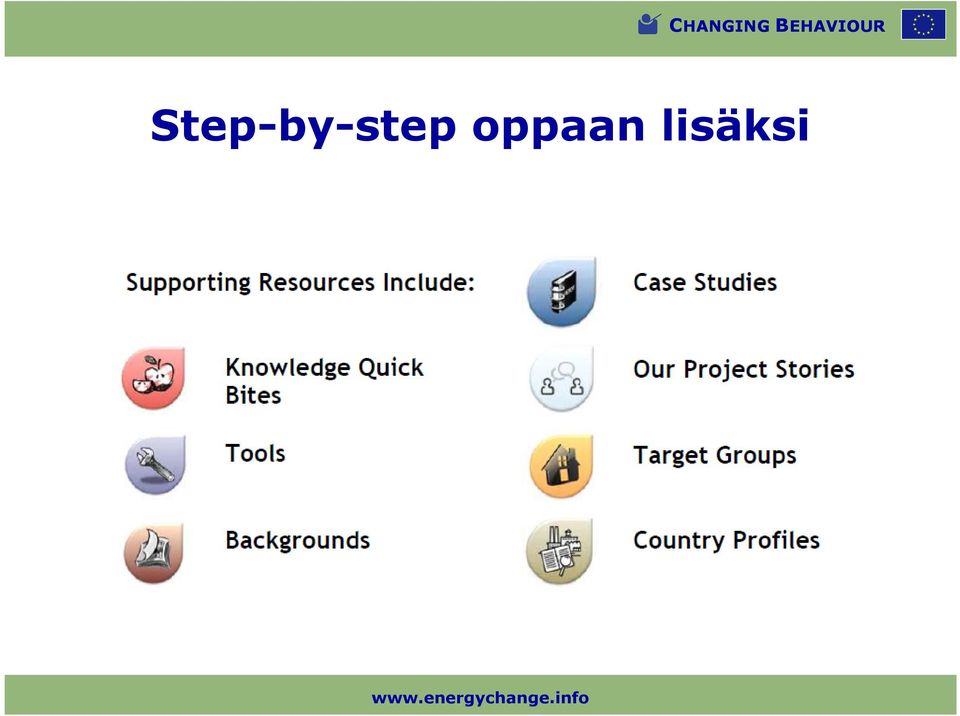 CHANGING BEHAVIOUR

Step-by-step oppaan lisäksi

Supporting Resources Include:

Knowledge Quick Bites

Tools

Backgrounds

Case Studies

Our Project Stories

Target Groups

Country Profiles

www.energychange.info